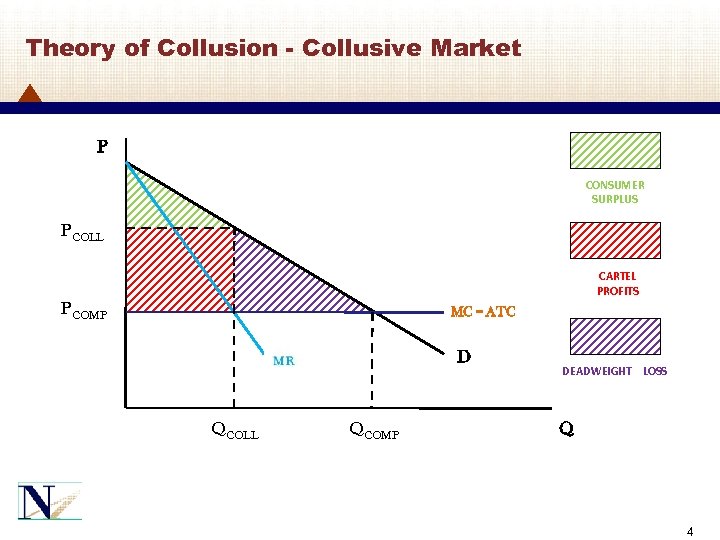 Theory of Collusion - Collusive Market

P

$P_{COLL}$

$P_{COMP}$

MC = ATC

MR

D

$Q_{COLL}$

$Q_{COMP}$

Q

CONSUMER SURPLUS

CARTEL PROFITS

DEADWEIGHT LOSS

N

4